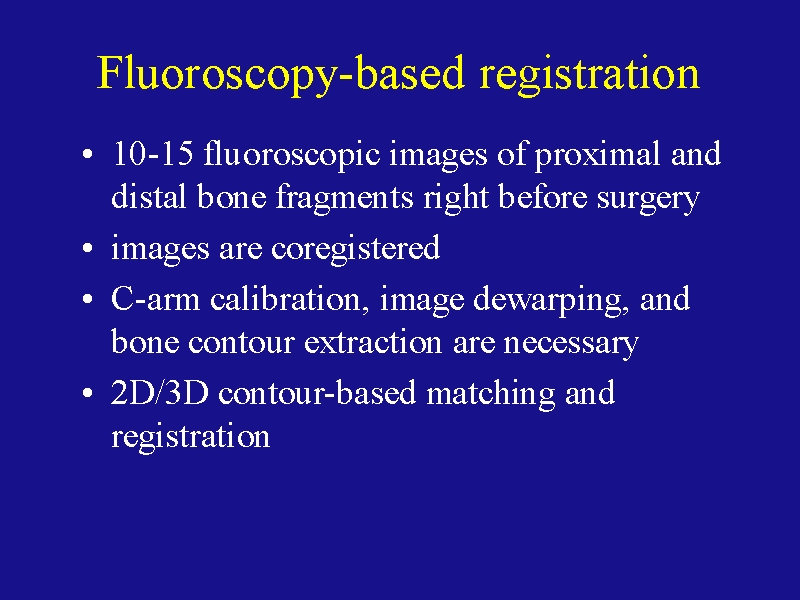 Fluoroscopy-based registration

• 10-15 fluoroscopic images of proximal and distal bone fragments right before surgery
• images are coregistered
• C-arm calibration, image dewarping, and bone contour extraction are necessary
• 2D/3D contour-based matching and registration